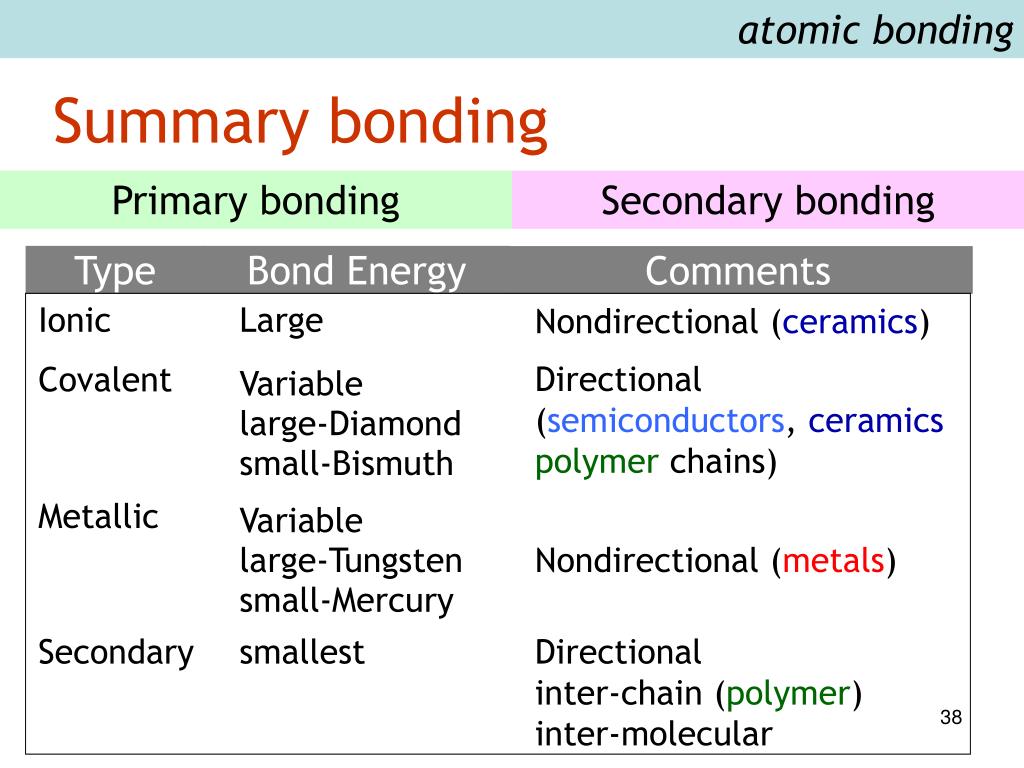 atomic bonding

Summary bonding

Primary bonding

Secondary bonding

| Type | Bond Energy | Comments |
|---|---|---|
| Ionic | Large | Nondirectional (ceramics) |
| Covalent | Variable large-Diamond small-Bismuth | Directional (semiconductors, ceramics polymer chains) |
| Metallic | Variable large-Tungsten small-Mercury | Nondirectional (metals) |
| Secondary | smallest | Directional inter-chain (polymer) inter-molecular |

38